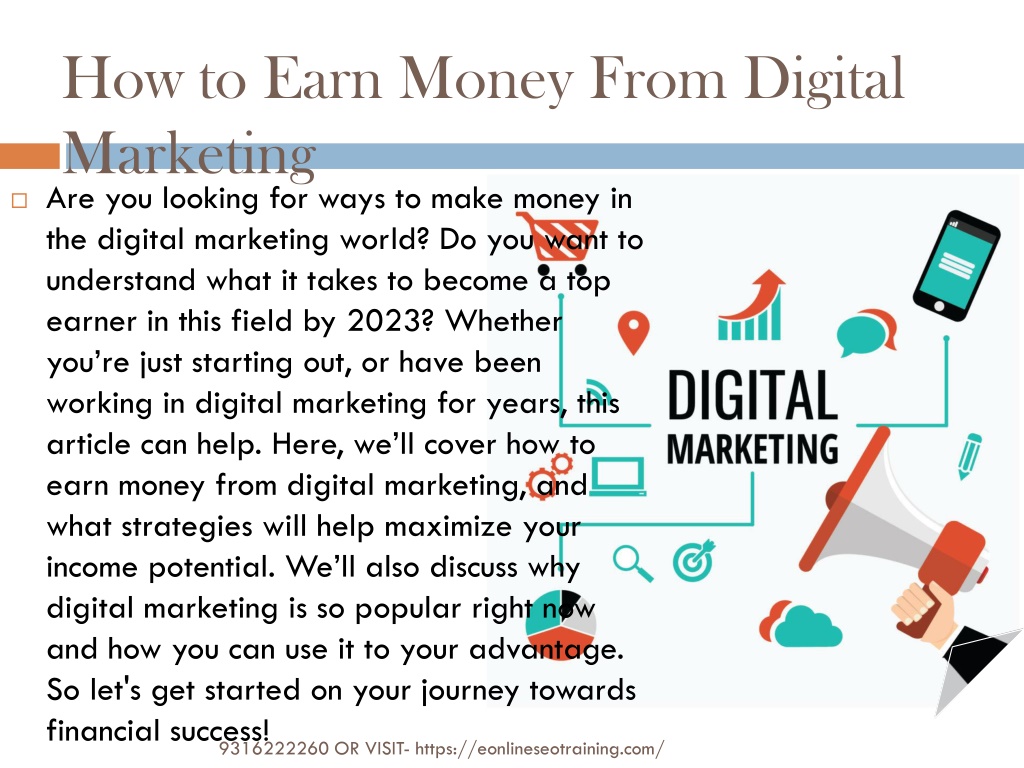 How to Earn Money From Digital Marketing

Are you looking for ways to make money in the digital marketing world? Do you want to understand what it takes to become a top earner in this field by 2023? Whether you're just starting out, or have been working in digital marketing for years, this article can help. Here, we'll cover how to earn money from digital marketing, and what strategies will help maximize your income potential. We'll also discuss why digital marketing is so popular right now and how you can use it to your advantage. So let's get started on your journey towards financial success!

DIGITAL MARKETING

9316222260 OR VISIT- https://eonlineseotraining.com/